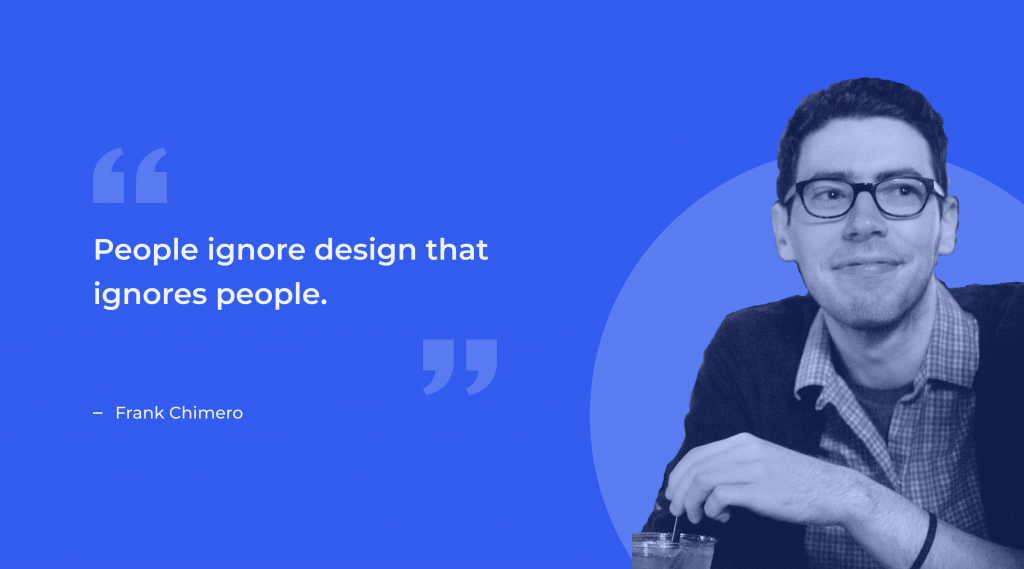 “

People ignore design that ignores people.

”

– Frank Chimero